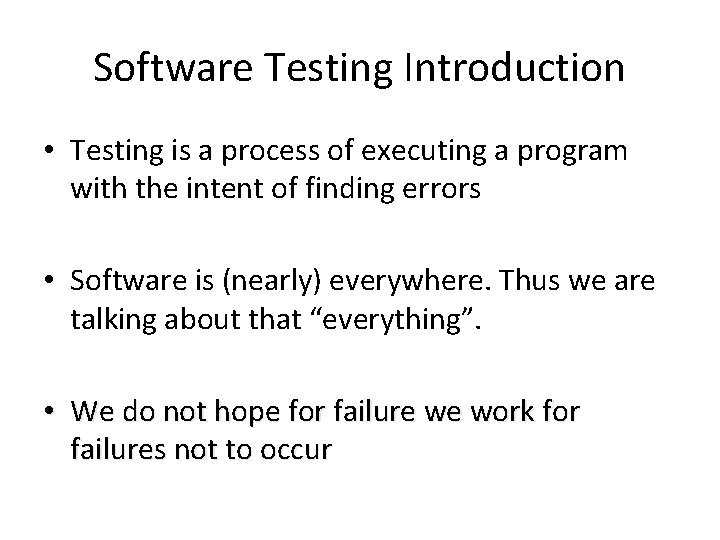 Software Testing Introduction

• Testing is a process of executing a program with the intent of finding errors

• Software is (nearly) everywhere. Thus we are talking about that “everything”.

• We do not hope for failure we work for failures not to occur